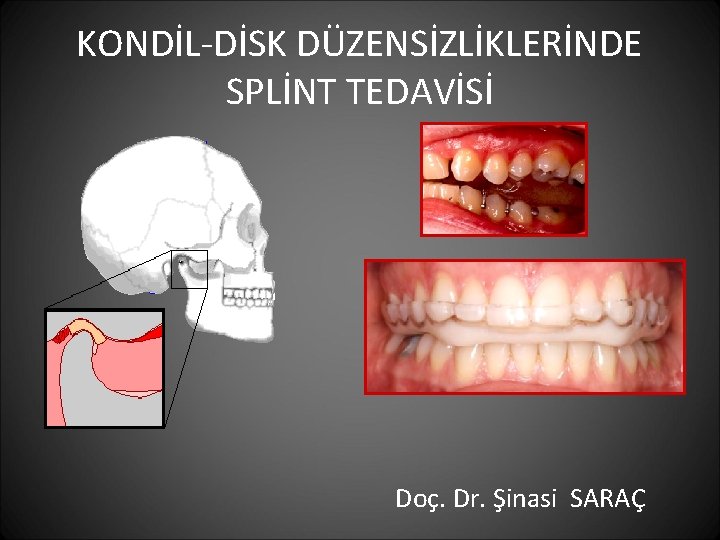 KONDİL-DİSK DÜZENSİZLİKLERİNDE SPLİNT TEDAVİSİ

Doç. Dr. Şinasi SARAÇ